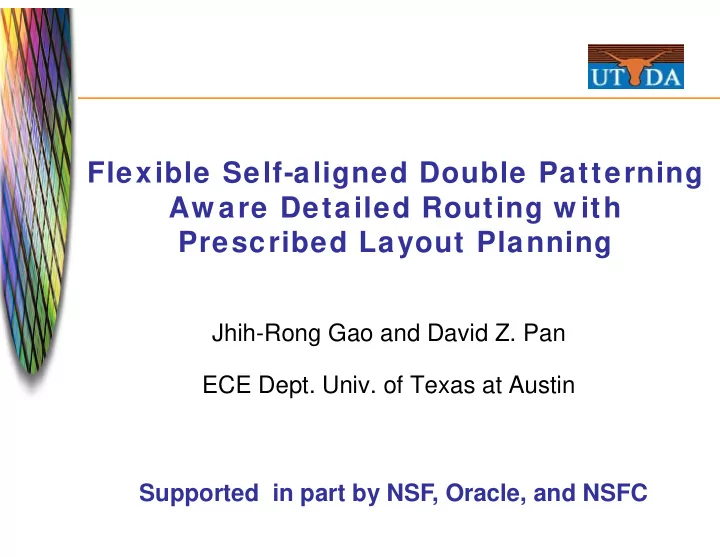 UT DA

Flexible Self-aligned Double Patterning Aware Detailed Routing with Prescribed Layout Planning

Jhih-Rong Gao and David Z. Pan

ECE Dept. Univ. of Texas at Austin

Supported  in part by NSF, Oracle, and NSFC